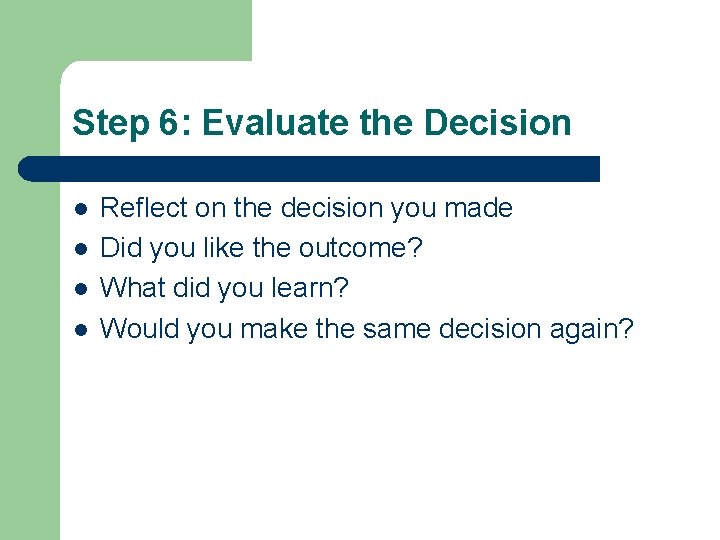 Step 6: Evaluate the Decision

- Reflect on the decision you made
- Did you like the outcome?
- What did you learn?
- Would you make the same decision again?